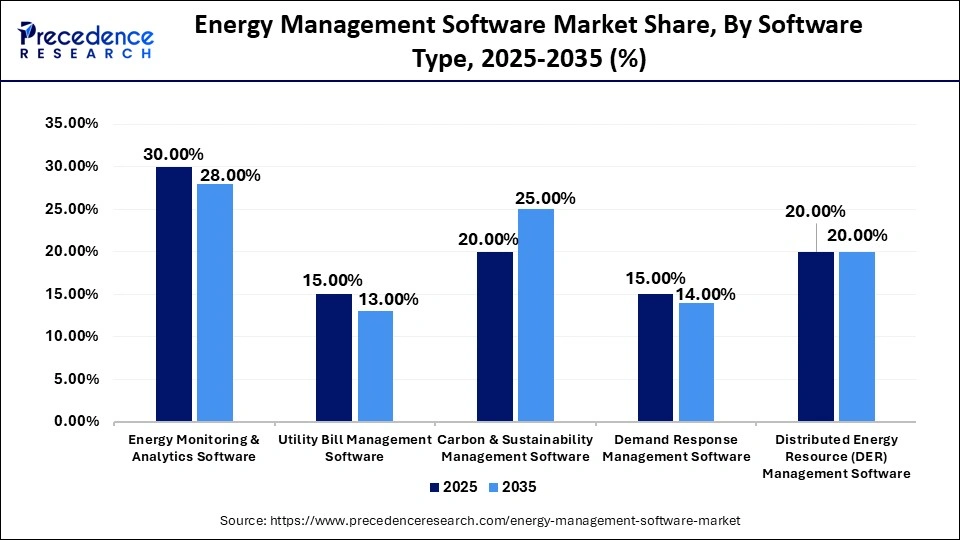 Precedence RESEARCH

Energy Management Software Market Share, By Software Type, 2025-2035 (%)

35.00%
30.00%
25.00%
20.00%
15.00%
10.00%
5.00%
0.00%

30.00% 28.00%
15.00% 13.00%
20.00% 25.00%
15.00% 14.00%
20.00% 20.00%

Energy Monitoring & Analytics Software
Utility Bill Management Software
Carbon & Sustainability Management Software
Demand Response Management Software
Distributed Energy Resource (DER) Management Software

2025 2035

Source: https://www.precedenceresearch.com/energy-management-software-market